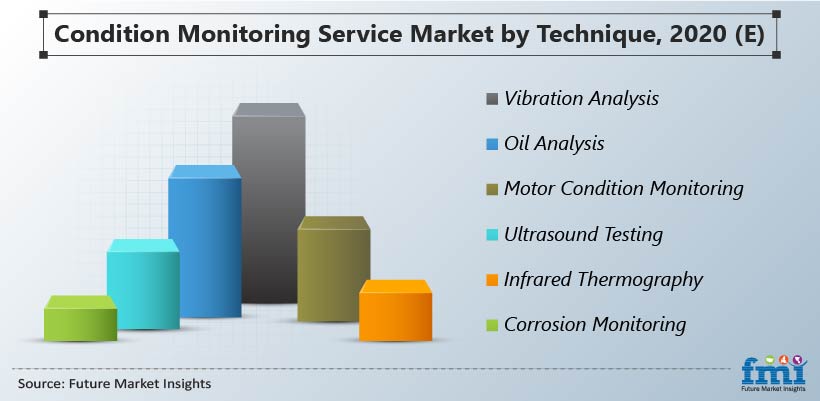 Condition Monitoring Service Market by Technique, 2020 (E)

Vibration Analysis

Oil Analysis

Motor Condition Monitoring

Ultrasound Testing

Infrared Thermography

Corrosion Monitoring

Source: Future Market Insights

fmi
Future Market Insights